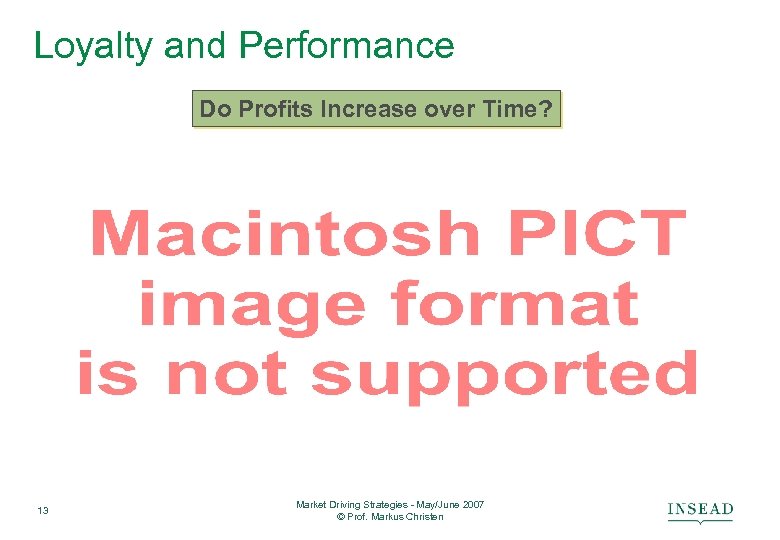 Loyalty and Performance

Do Profits Increase over Time?

Macintosh PICT image format is not supported

13

Market Driving Strategies - May/June 2007
© Prof. Markus Christen

INSEAD